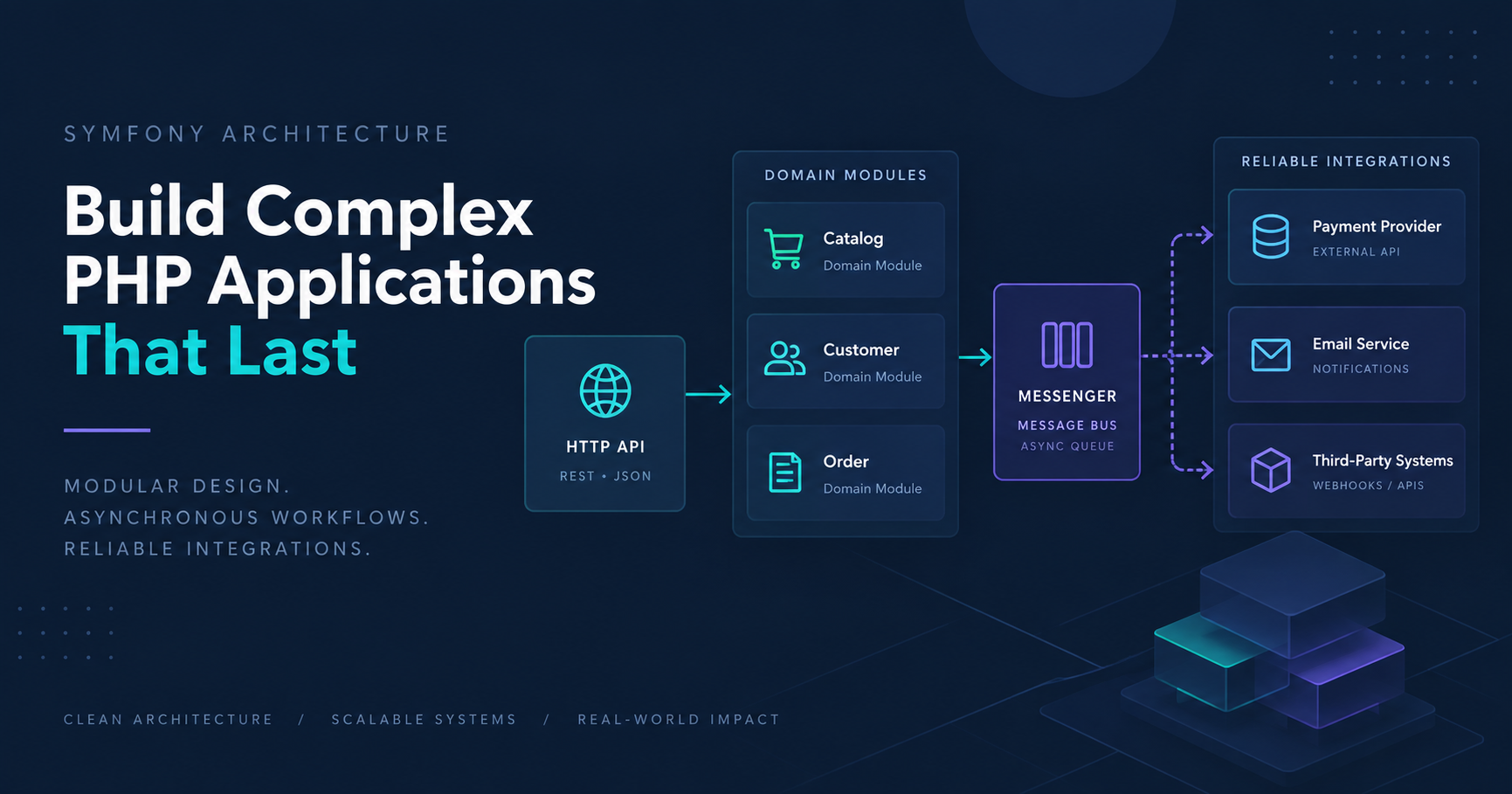 SYMFONY ARCHITECTURE

Build Complex PHP Applications That Last

MODULAR DESIGN.
ASYNCHRONOUS WORKFLOWS.
RELIABLE INTEGRATIONS.

HTTP API
REST • JSON

DOMAIN MODULES

Catalog
Domain Module

Customer
Domain Module

Order
Domain Module

MESSENGER
MESSAGE BUS
ASYNC QUEUE

RELIABLE INTEGRATIONS

Payment Provider
EXTERNAL API

Email Service
NOTIFICATIONS

Third-Party Systems
WEBHOOKS / APIS

CLEAN ARCHITECTURE / SCALABLE SYSTEMS / REAL-WORLD IMPACT